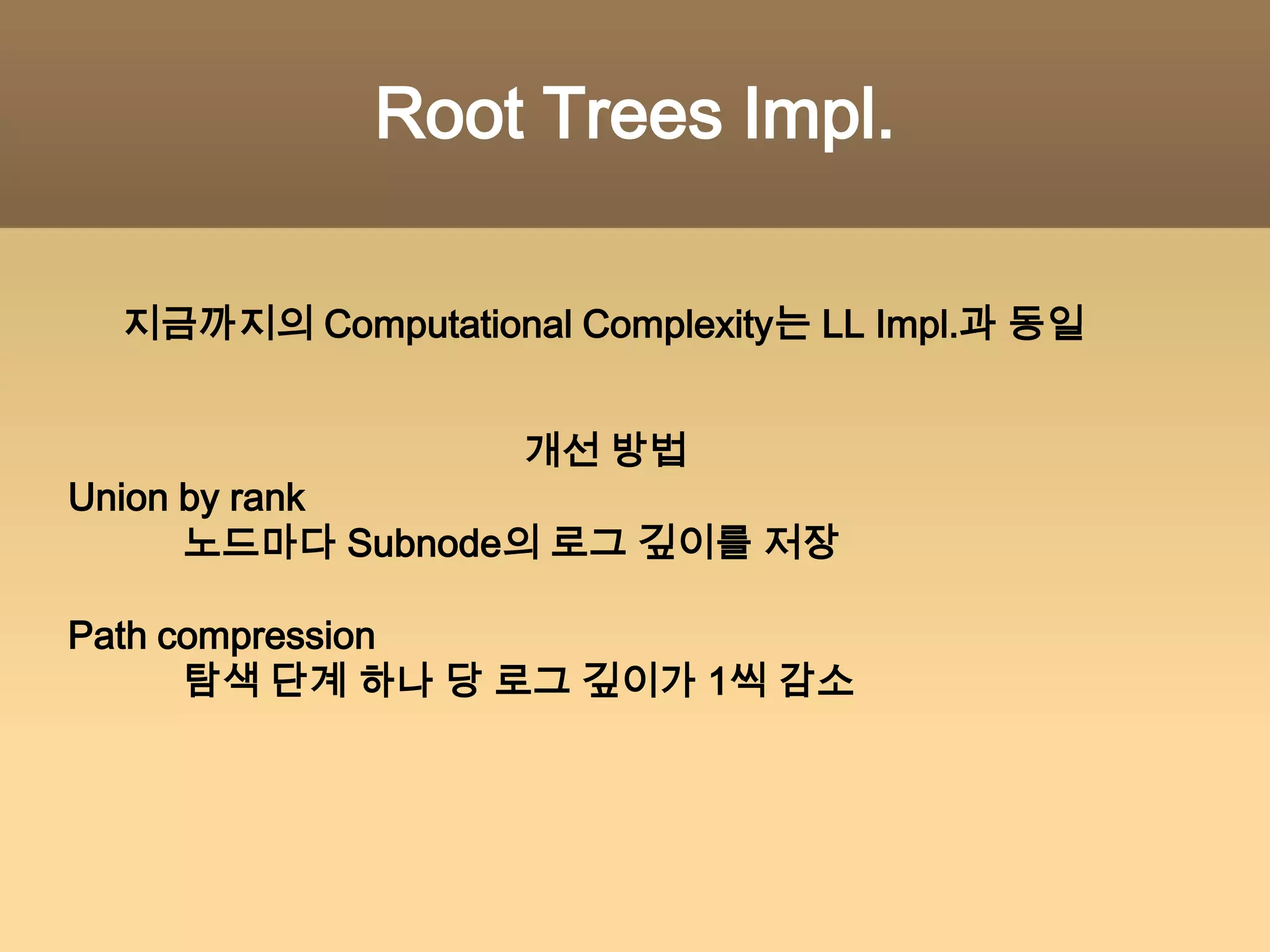 Root Trees Impl.

지금까지의 Computational Complexity는 LL Impl.과 동일

개선 방법

Union by rank
노드마다 Subnode의 로그 깊이를 저장

Path compression
탐색 단계 하나 당 로그 깊이가 1씩 감소